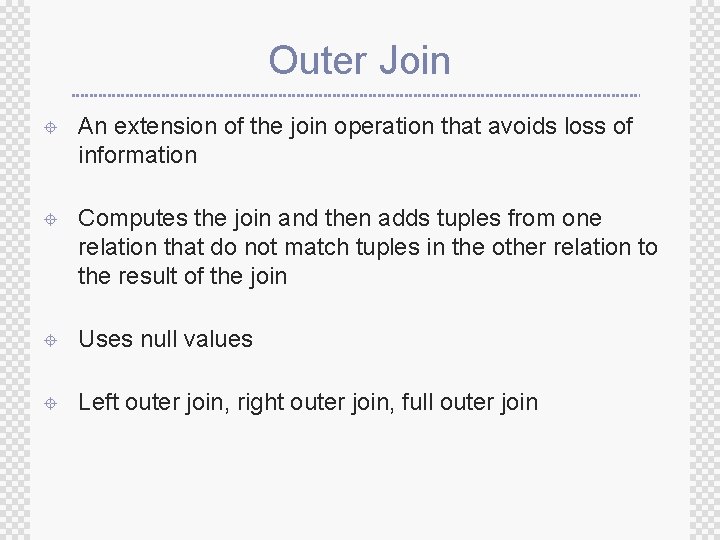 Outer Join

An extension of the join operation that avoids loss of information

Computes the join and then adds tuples from one relation that do not match tuples in the other relation to the result of the join

Uses null values

Left outer join, right outer join, full outer join